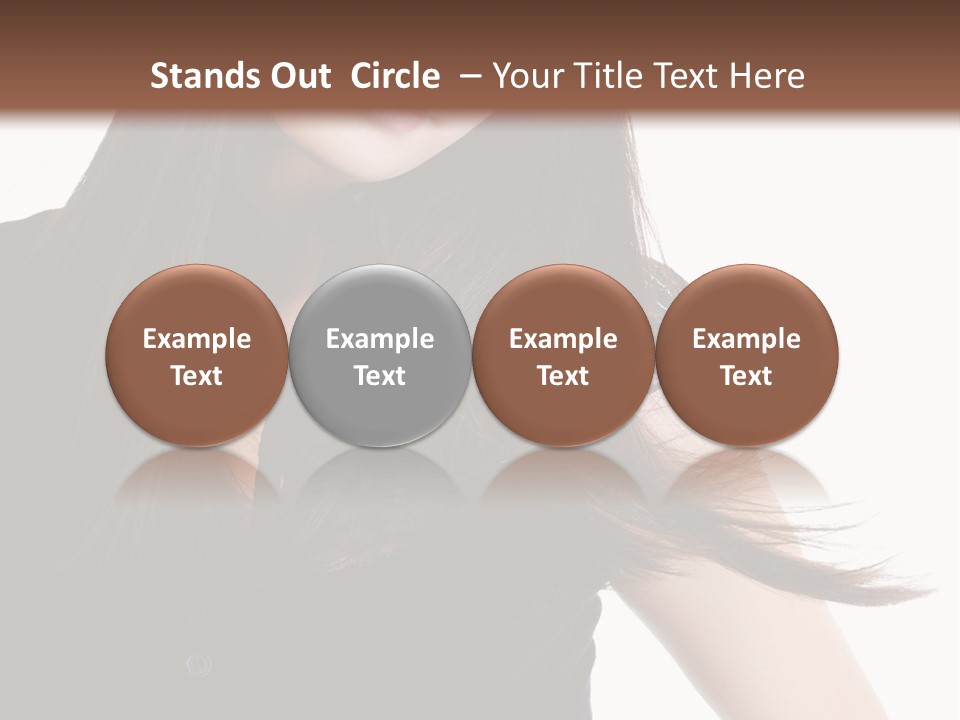 Stands Out Circle – Your Title Text Here

Example Text

Example Text

Example Text

Example Text